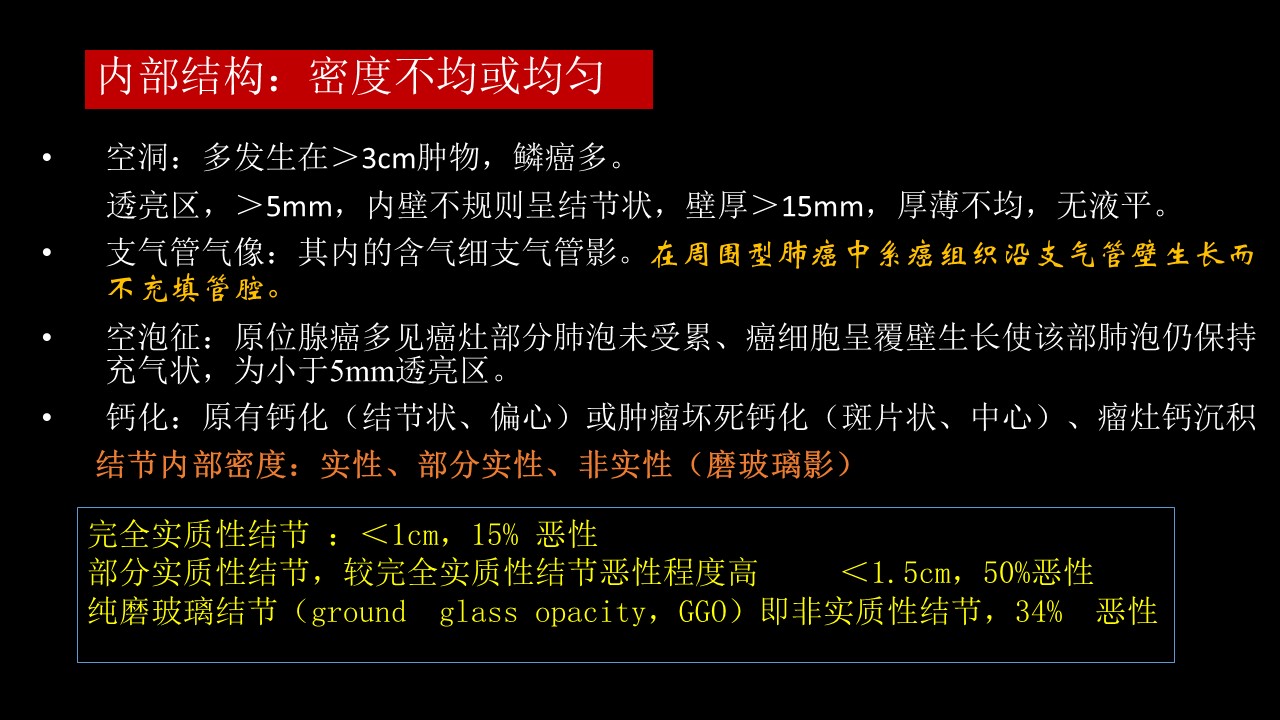 内部结构：密度不均或均匀

• 空洞：多发生在＞3cm肿物，鳞癌多。
透亮区，＞5mm，内壁不规则呈结节状，壁厚＞15mm，厚薄不均，无液平。

• 支气管气像：其内的含气细支气管影。在周围型肺癌中系癌组织沿支气管壁生长而不充填管腔。

• 空泡征：原位腺癌多见癌灶部分肺泡未受累、癌细胞呈覆壁生长使该部肺泡仍保持充气状，为小于5mm透亮区。

• 钙化：原有钙化（结节状、偏心）或肿瘤坏死钙化（斑片状、中心）、瘤灶钙沉积

结节内部密度：实性、部分实性、非实性（磨玻璃影）

完全实质性结节 ：＜1cm，15% 恶性
部分实质性结节，较完全实质性结节恶性程度高 ＜1.5cm，50%恶性
纯磨玻璃结节（ground glass opacity，GGO）即非实质性结节，34% 恶性